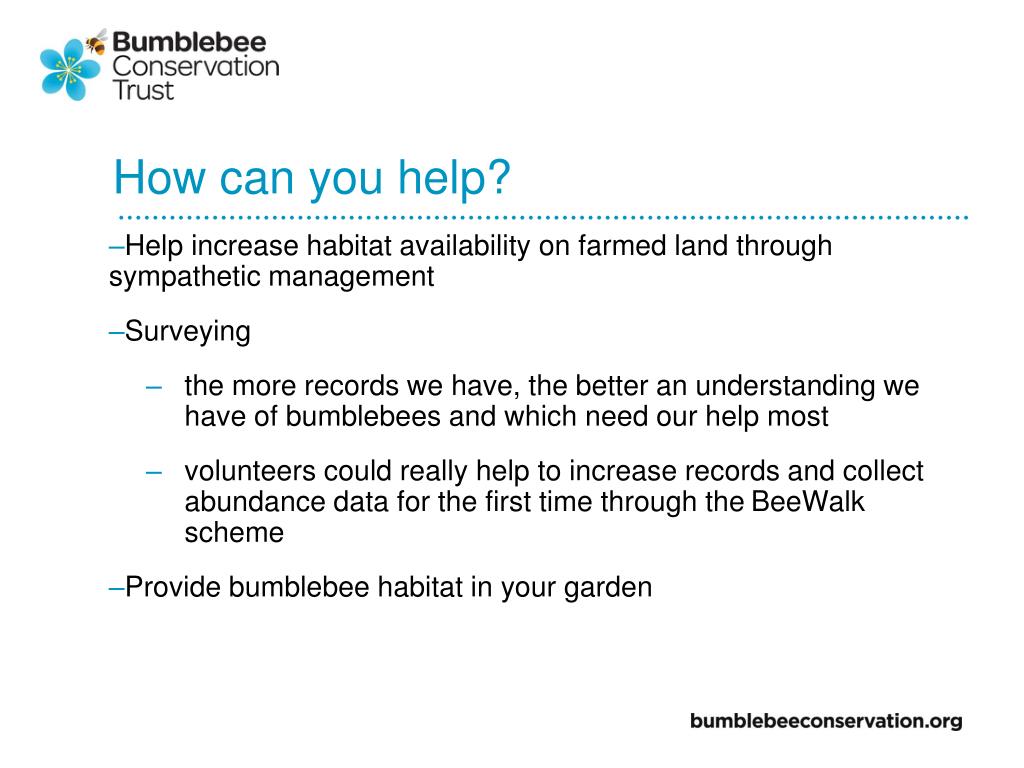 Bumblebee Conservation Trust

How can you help?

–Help increase habitat availability on farmed land through sympathetic management

–Surveying

– the more records we have, the better an understanding we have of bumblebees and which need our help most

– volunteers could really help to increase records and collect abundance data for the first time through the BeeWalk scheme

–Provide bumblebee habitat in your garden

bumblebeeconservation.org